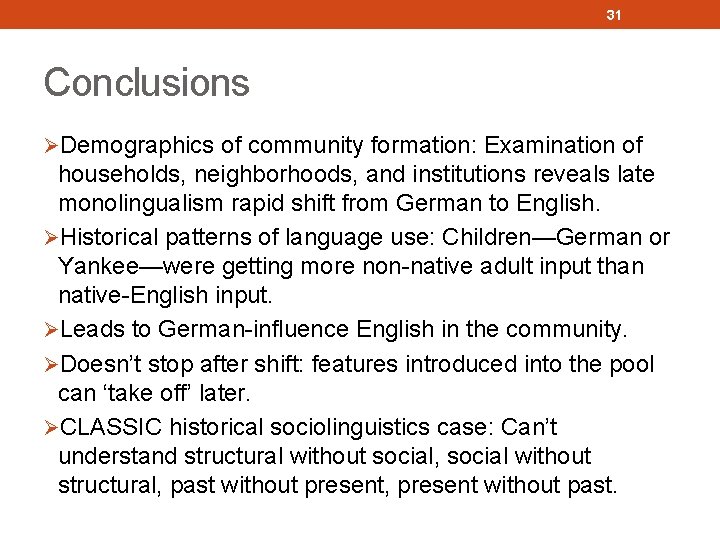 31

Conclusions

➢Demographics of community formation: Examination of households, neighborhoods, and institutions reveals late monolingualism rapid shift from German to English.

➢Historical patterns of language use: Children—German or Yankee—were getting more non-native adult input than native-English input.

➢Leads to German-influence English in the community.

➢Doesn’t stop after shift: features introduced into the pool can ‘take off’ later.

➢CLASSIC historical sociolinguistics case: Can’t understand structural without social, social without structural, past without present, present without past.